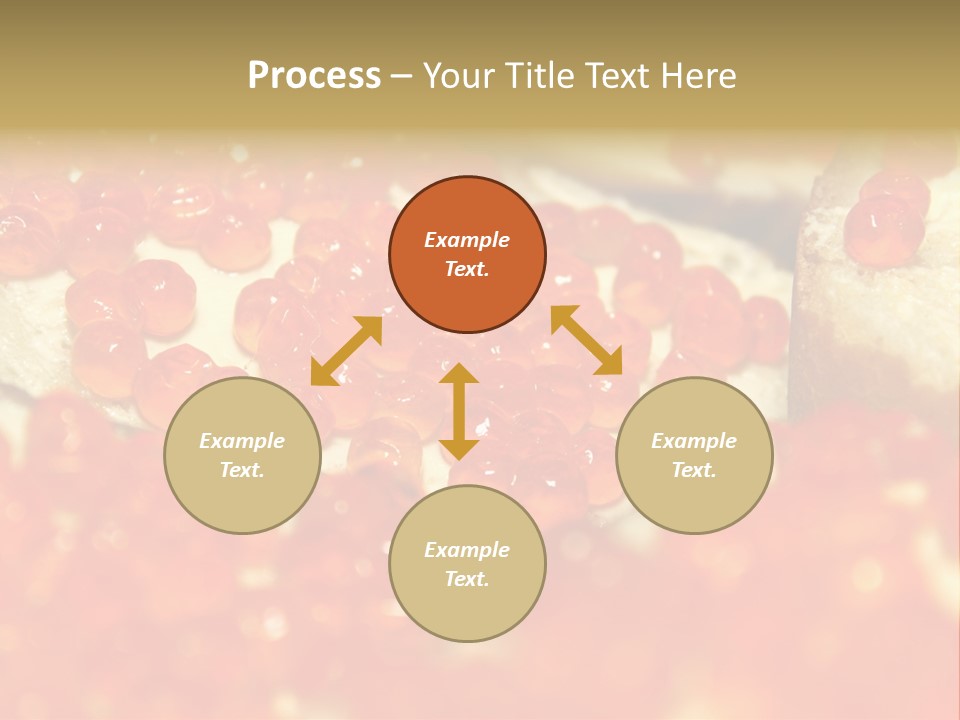 Process – Your Title Text Here

Example Text.

Example Text.

Example Text.

Example Text.